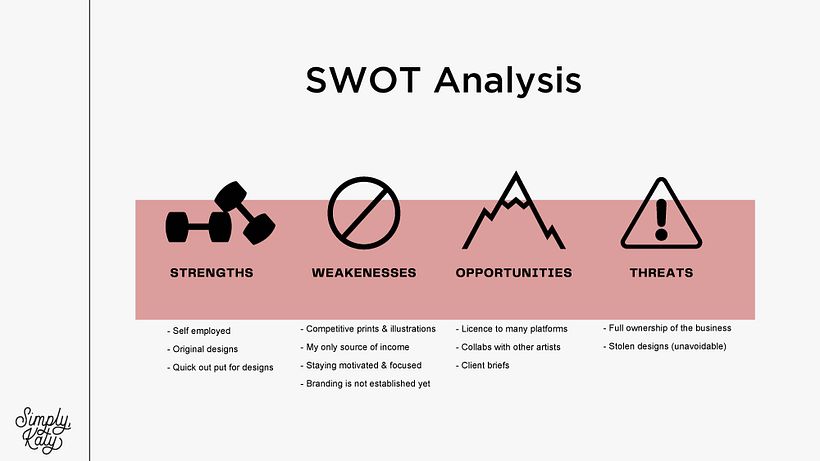 SWOT Analysis

STRENGTHS

- Self employed
- Original designs
- Quick out put for designs

WEAKENESSES

- Competitive prints & illustrations
- My only source of income
- Staying motivated & focused
- Branding is not established yet

OPPORTUNITIES

- Licence to many platforms
- Collabs with other artists
- Client briefs

THREATS

- Full ownership of the business
- Stolen designs (unavoidable)

Simply Katy